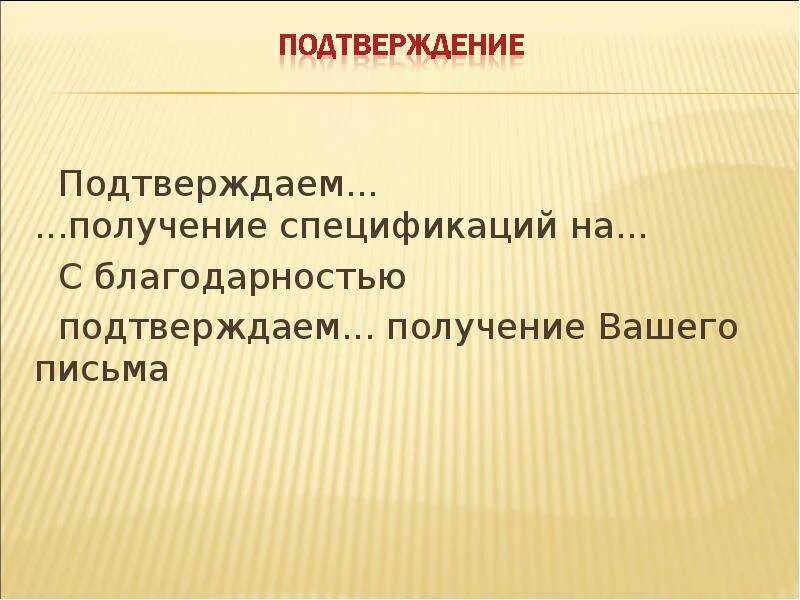 ПОДТВЕРЖДЕНИЕ

Подтверждаем…
…получение спецификаций на…

С благодарностью

подтверждаем… получение Вашего письма